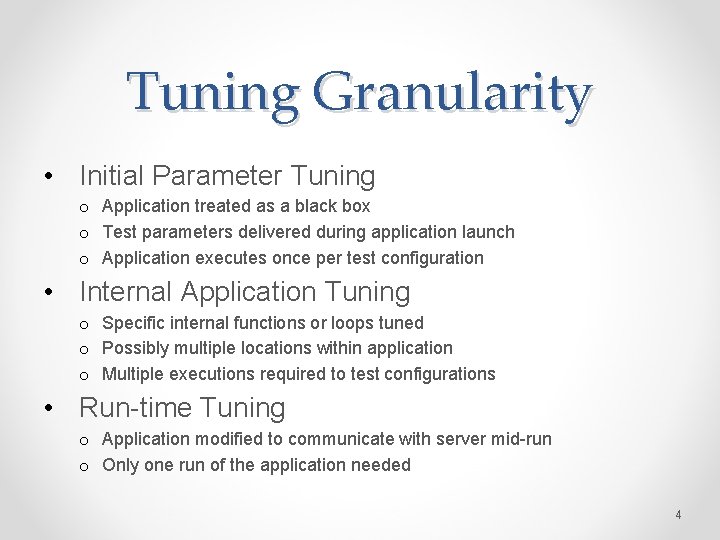 Tuning Granularity

• Initial Parameter Tuning
  o Application treated as a black box
  o Test parameters delivered during application launch
  o Application executes once per test configuration

• Internal Application Tuning
  o Specific internal functions or loops tuned
  o Possibly multiple locations within application
  o Multiple executions required to test configurations

• Run-time Tuning
  o Application modified to communicate with server mid-run
  o Only one run of the application needed

4